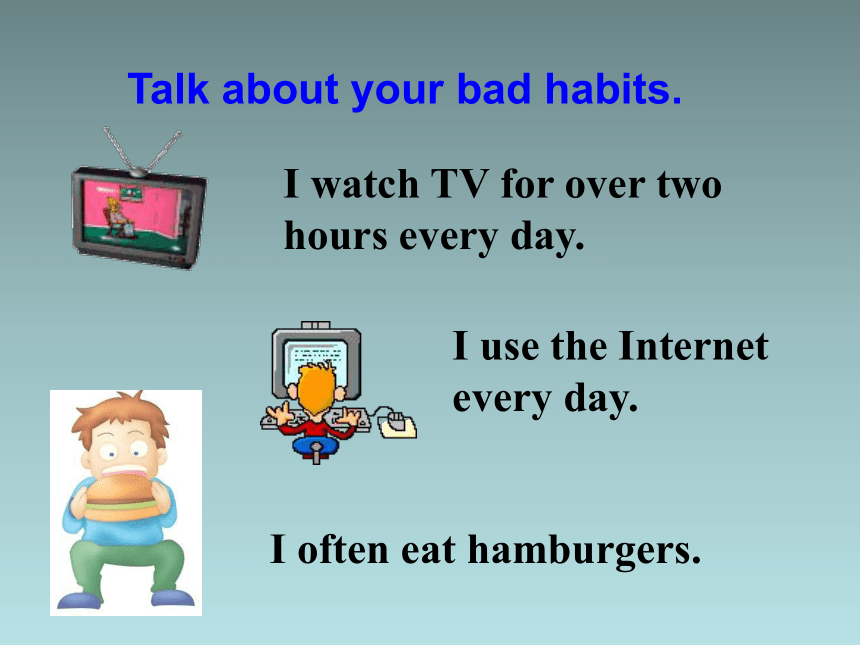 Talk about your bad habits.

I watch TV for over two hours every day.

I use the Internet every day.

I often eat hamburgers.